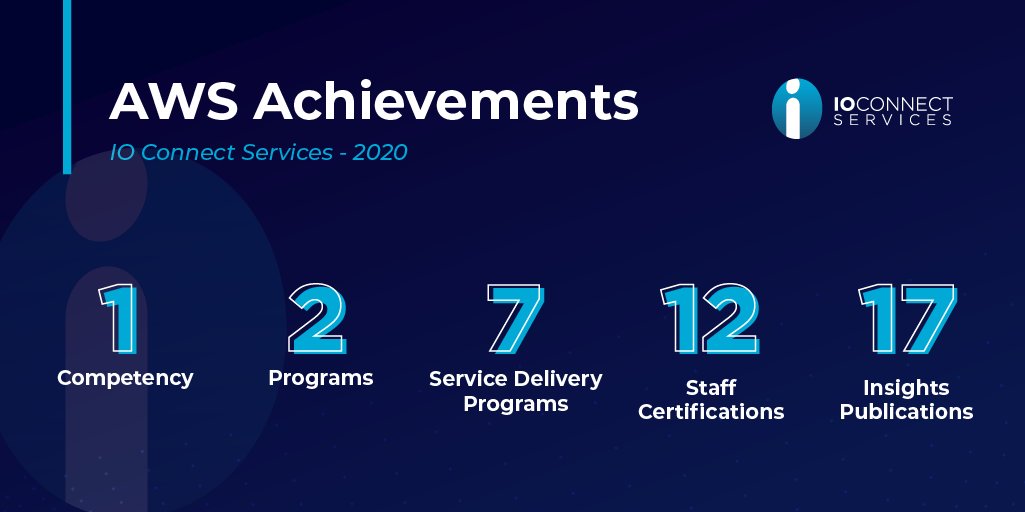 AWS Achievements

IO Connect Services - 2020

IOCONNECT SERVICES

1
Competency

2
Programs

7
Service Delivery Programs

12
Staff Certifications

17
Insights Publications